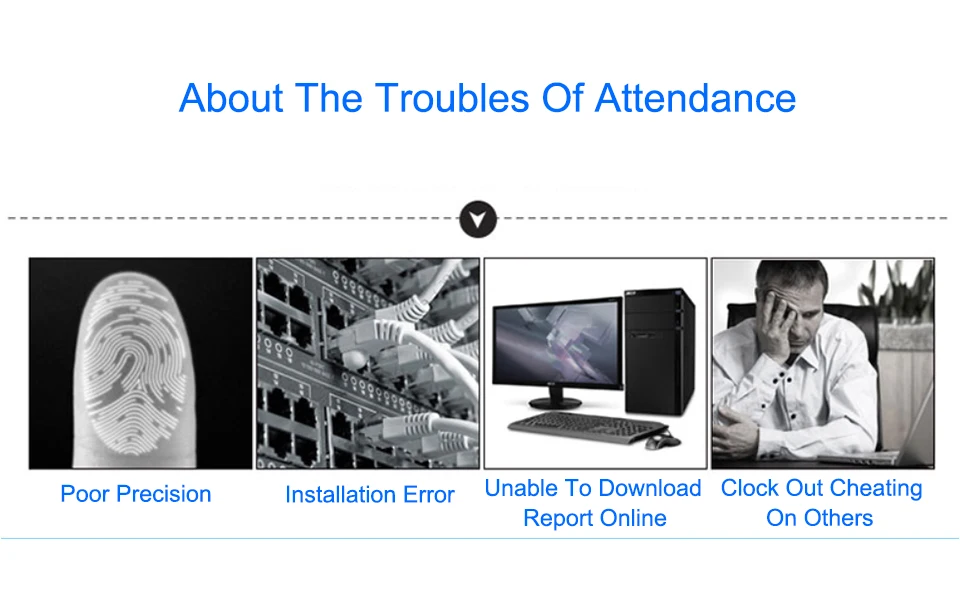 About The Troubles Of Attendance

Poor Precision

Installation Error

Unable To Download Report Online

Clock Out Cheating On Others